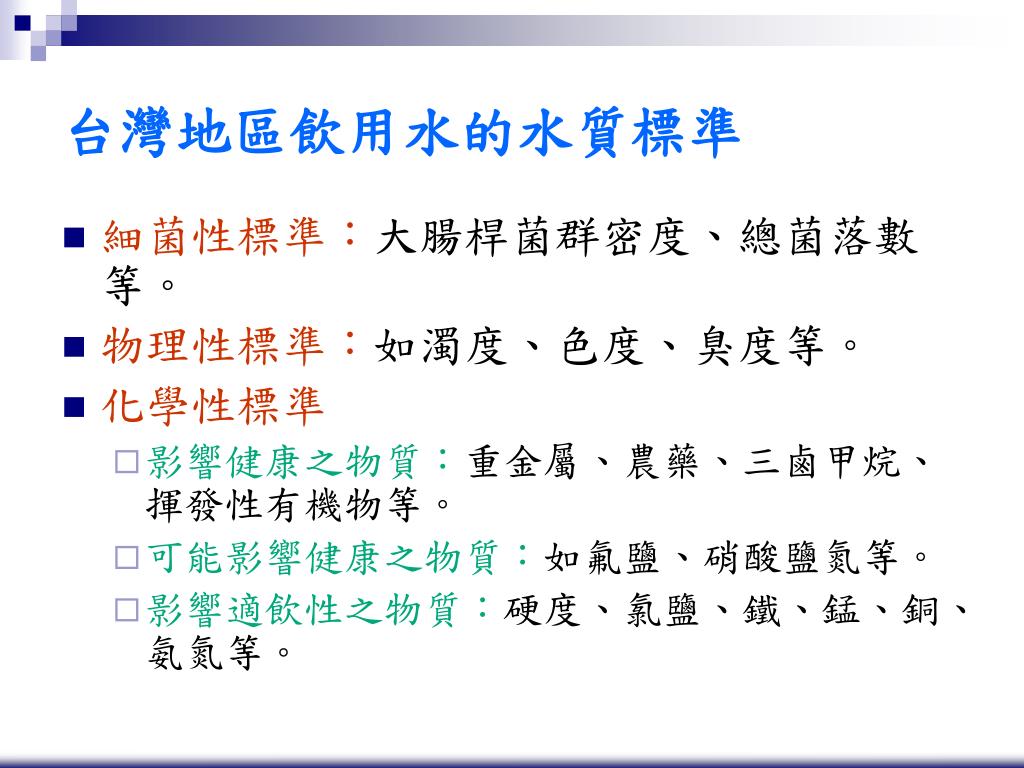 台灣地區飲用水的水質標準

■ 細菌性標準：大腸桿菌群密度、總菌落數等。

■ 物理性標準：如濁度、色度、臭度等。

■ 化學性標準

□ 影響健康之物質：重金屬、農藥、三鹵甲烷、揮發性有機物等。

□ 可能影響健康之物質：如氟鹽、硝酸鹽氮等。

□ 影響適飲性之物質：硬度、氯鹽、鐵、錳、銅、氨氮等。